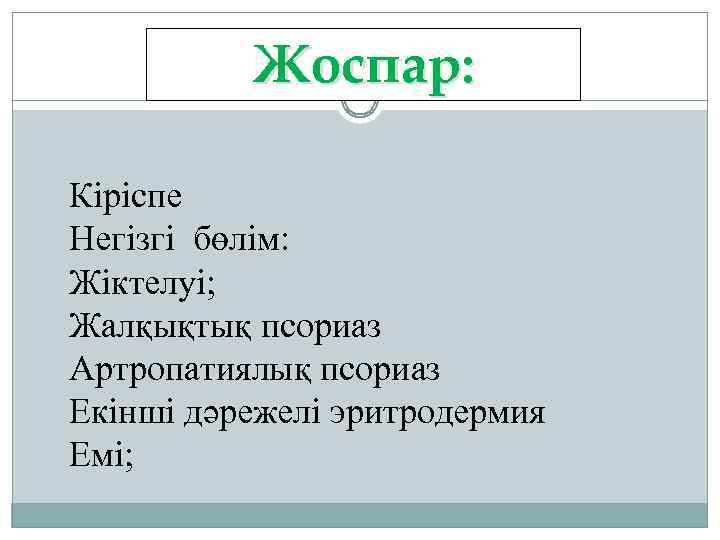 Жоспар:

Кіріспе
Негізгі бөлім:
Жіктелуі;
Жалқықтық псориаз
Артропатиялық псориаз
Екінші дәрежелі эритродермия
Емі;